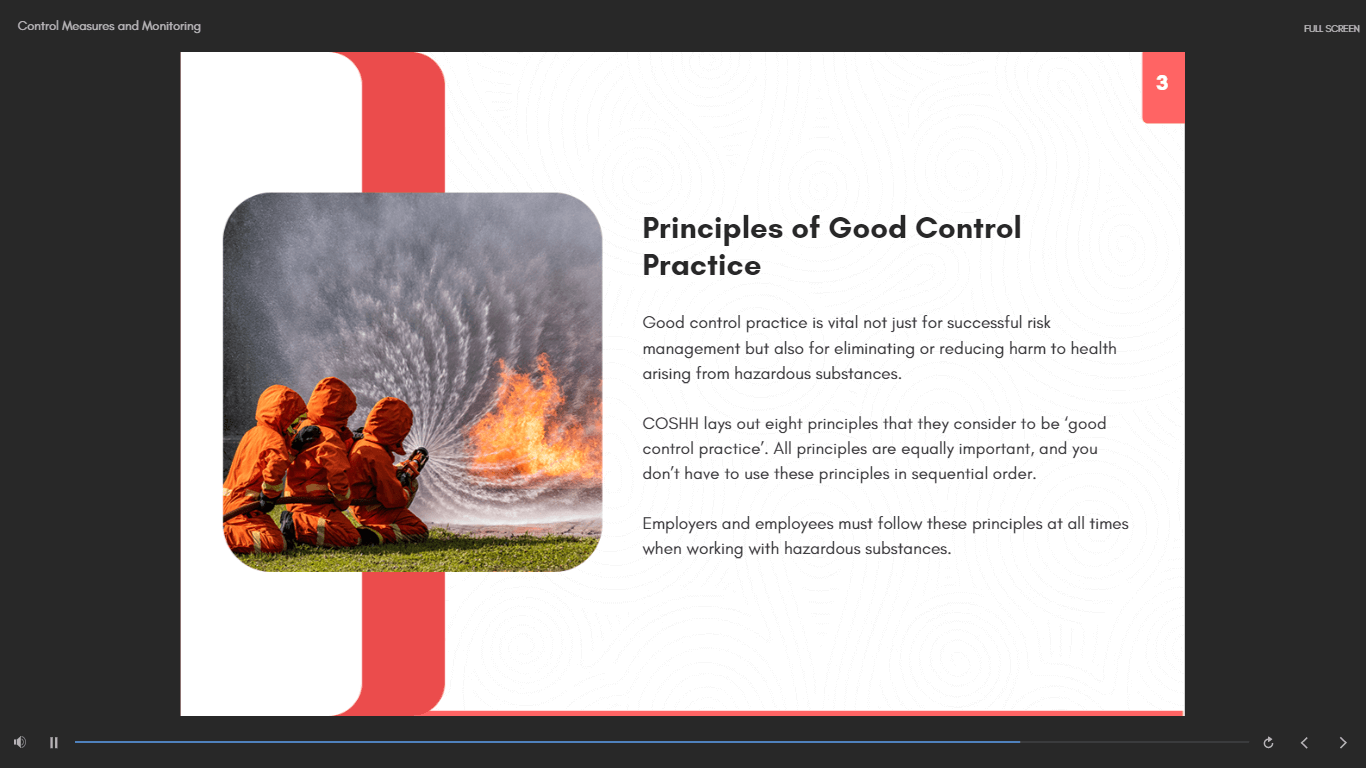 Control Measures and Monitoring

FULL SCREEN

3

Principles of Good Control Practice

Good control practice is vital not just for successful risk management but also for eliminating or reducing harm to health arising from hazardous substances.

COSHH lays out eight principles that they consider to be 'good control practice'. All principles are equally important, and you don't have to use these principles in sequential order.

Employers and employees must follow these principles at all times when working with hazardous substances.